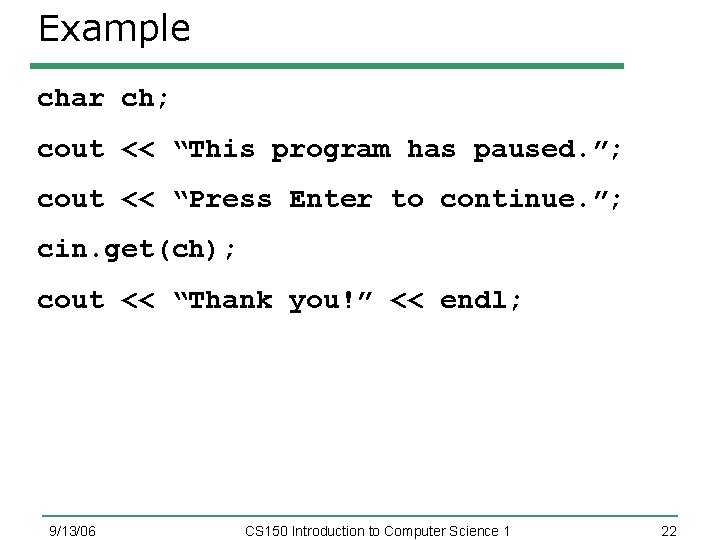 Example

char ch;

cout << “This program has paused.”;

cout << “Press Enter to continue.”;

cin.get(ch);

cout << “Thank you!” << endl;

9/13/06

CS150 Introduction to Computer Science 1

22